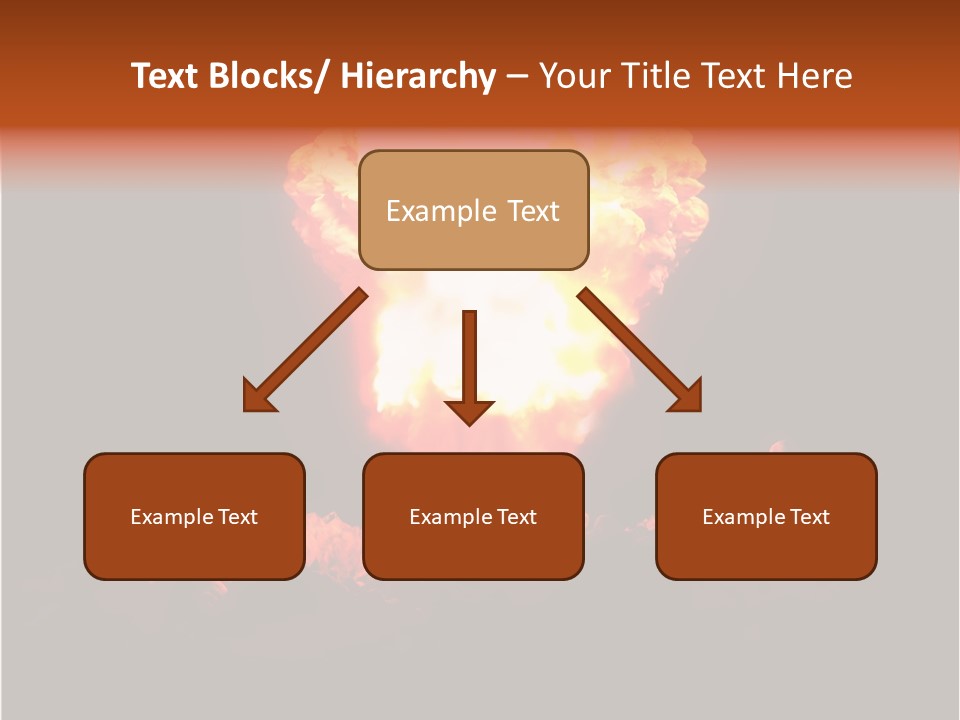 Text Blocks/ Hierarchy – Your Title Text Here

Example Text

Example Text

Example Text

Example Text